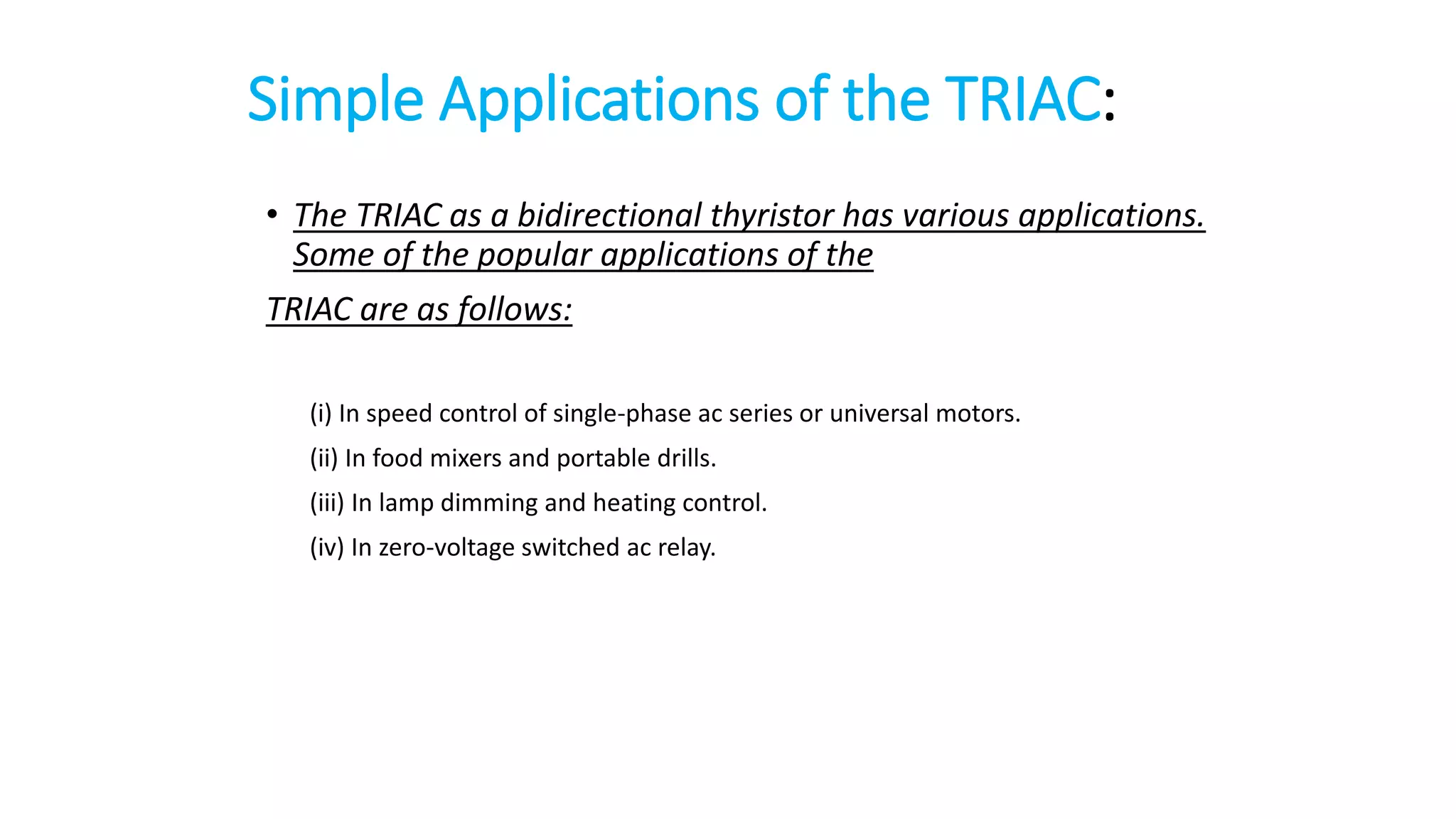 Simple Applications of the TRIAC:

• The TRIAC as a bidirectional thyristor has various applications. Some of the popular applications of the

TRIAC are as follows:

(i) In speed control of single-phase ac series or universal motors.

(ii) In food mixers and portable drills.

(iii) In lamp dimming and heating control.

(iv) In zero-voltage switched ac relay.